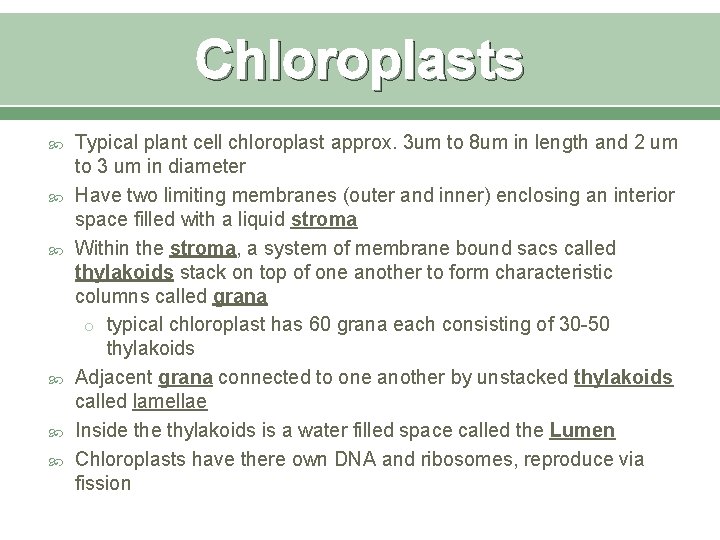 Chloroplasts

Typical plant cell chloroplast approx. 3um to 8um in length and 2 um to 3 um in diameter

Have two limiting membranes (outer and inner) enclosing an interior space filled with a liquid stroma

Within the stroma, a system of membrane bound sacs called thylakoids stack on top of one another to form characteristic columns called grana

typical chloroplast has 60 grana each consisting of 30-50 thylakoids

Adjacent grana connected to one another by unstacked thylakoids called lamellae

Inside the thylakoids is a water filled space called the Lumen

Chloroplasts have there own DNA and ribosomes, reproduce via fission